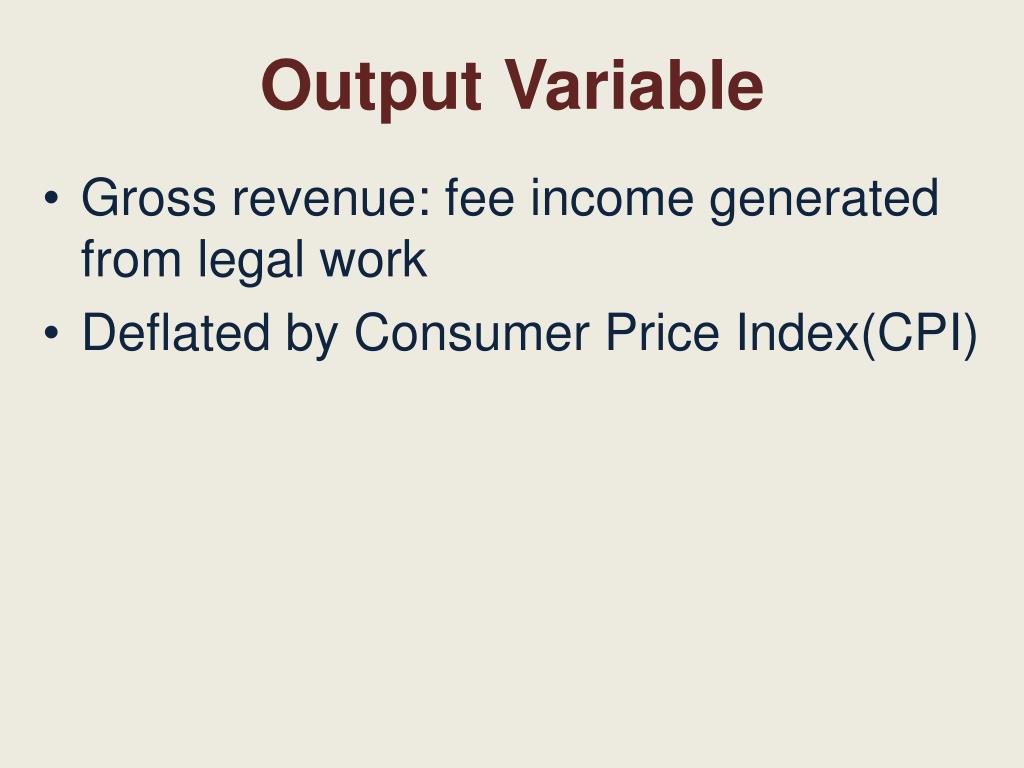 Output Variable

• Gross revenue: fee income generated from legal work
• Deflated by Consumer Price Index(CPI)